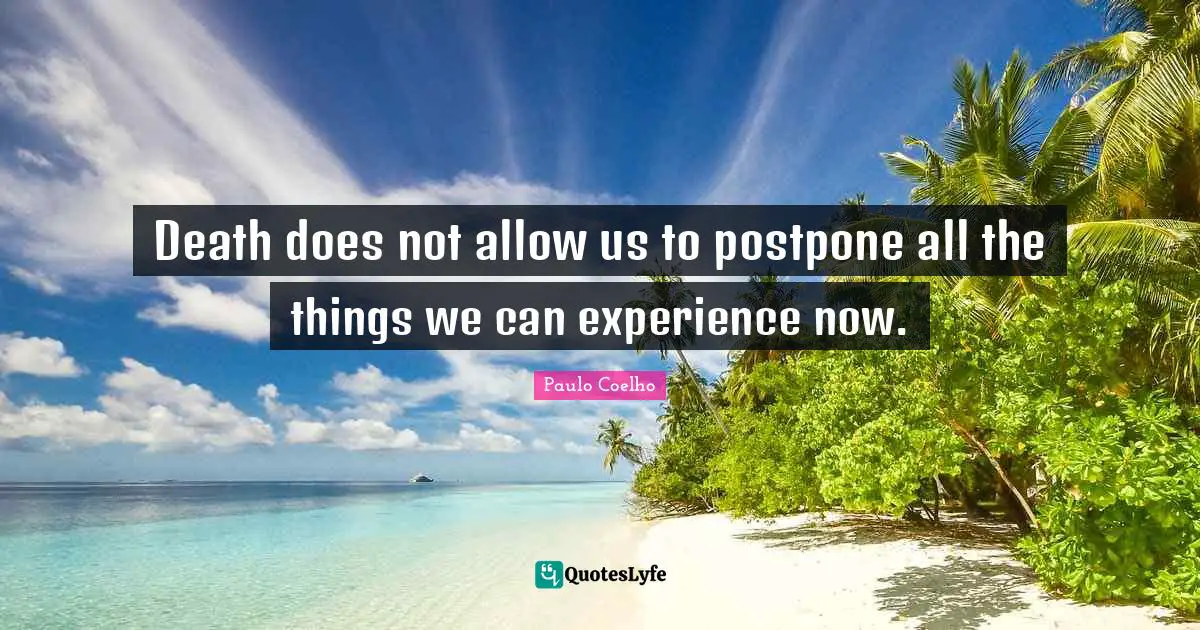 Death does not allow us to postpone all the things we can experience now.

Paulo Coelho

QuotesLyfe